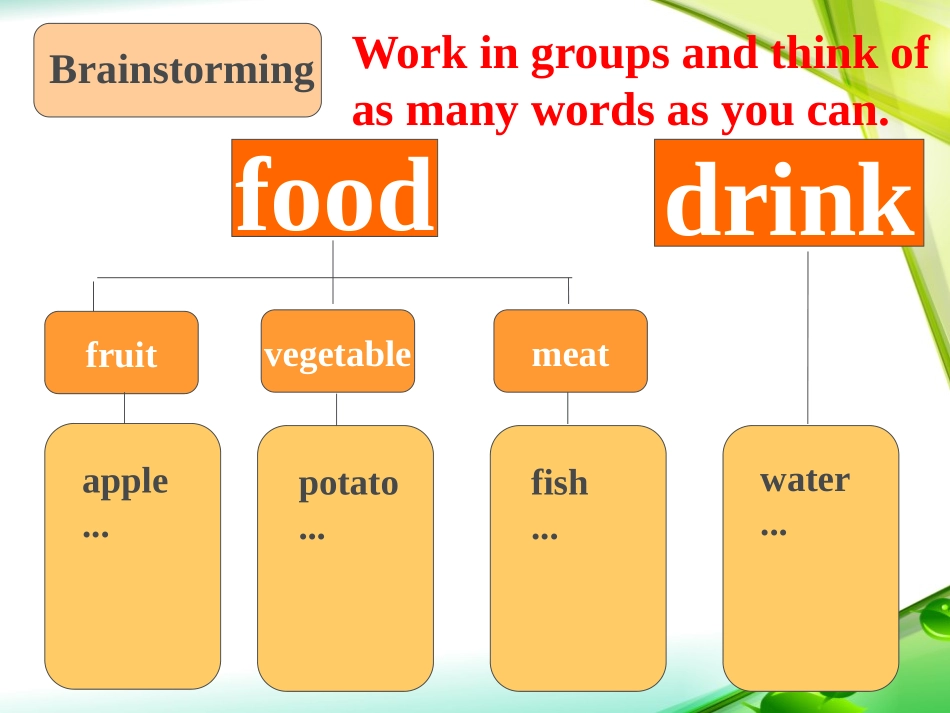 Brainstorming

Work in groups and think of as many words as you can.

food

drink

fruit

vegetable

meat

apple
...

potato
...

fish
...

water
...